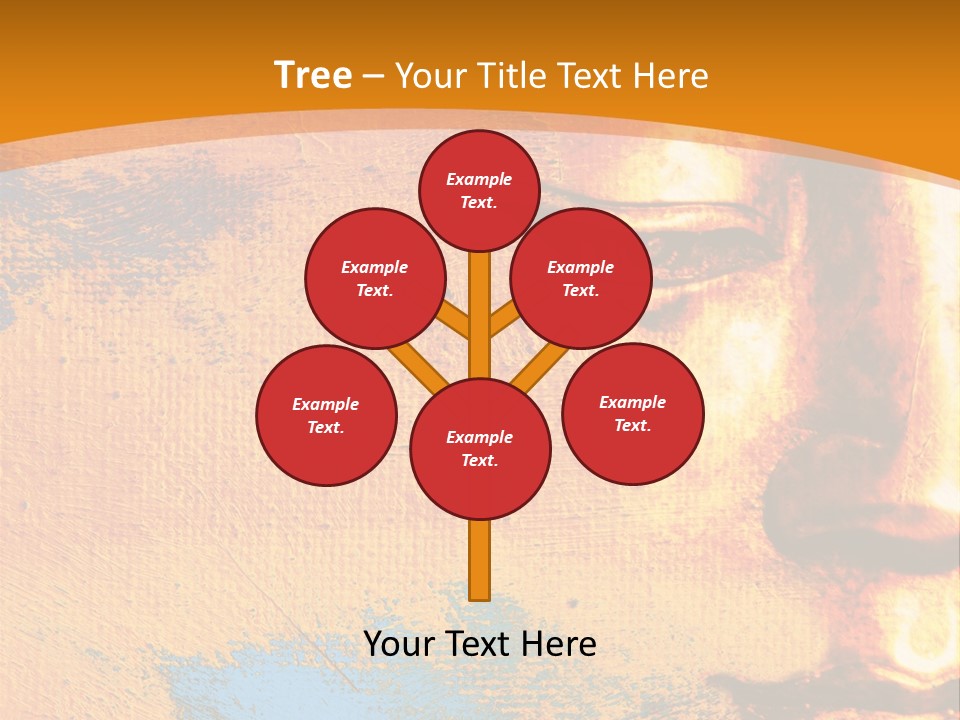 Tree – Your Title Text Here

Example Text.

Example Text.

Example Text.

Example Text.

Example Text.

Example Text.

Your Text Here